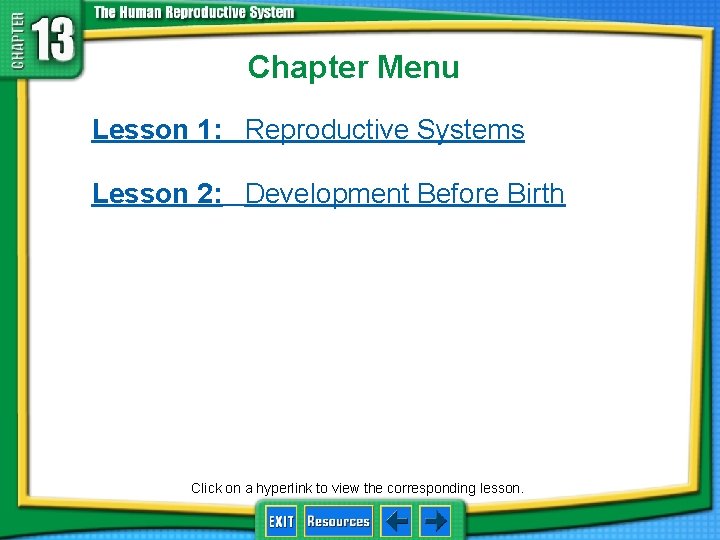 CHAPTER 13 The Human Reproductive System

Chapter Menu

Lesson 1: Reproductive Systems

Lesson 2: Development Before Birth

Click on a hyperlink to view the corresponding lesson.

EXIT Resources